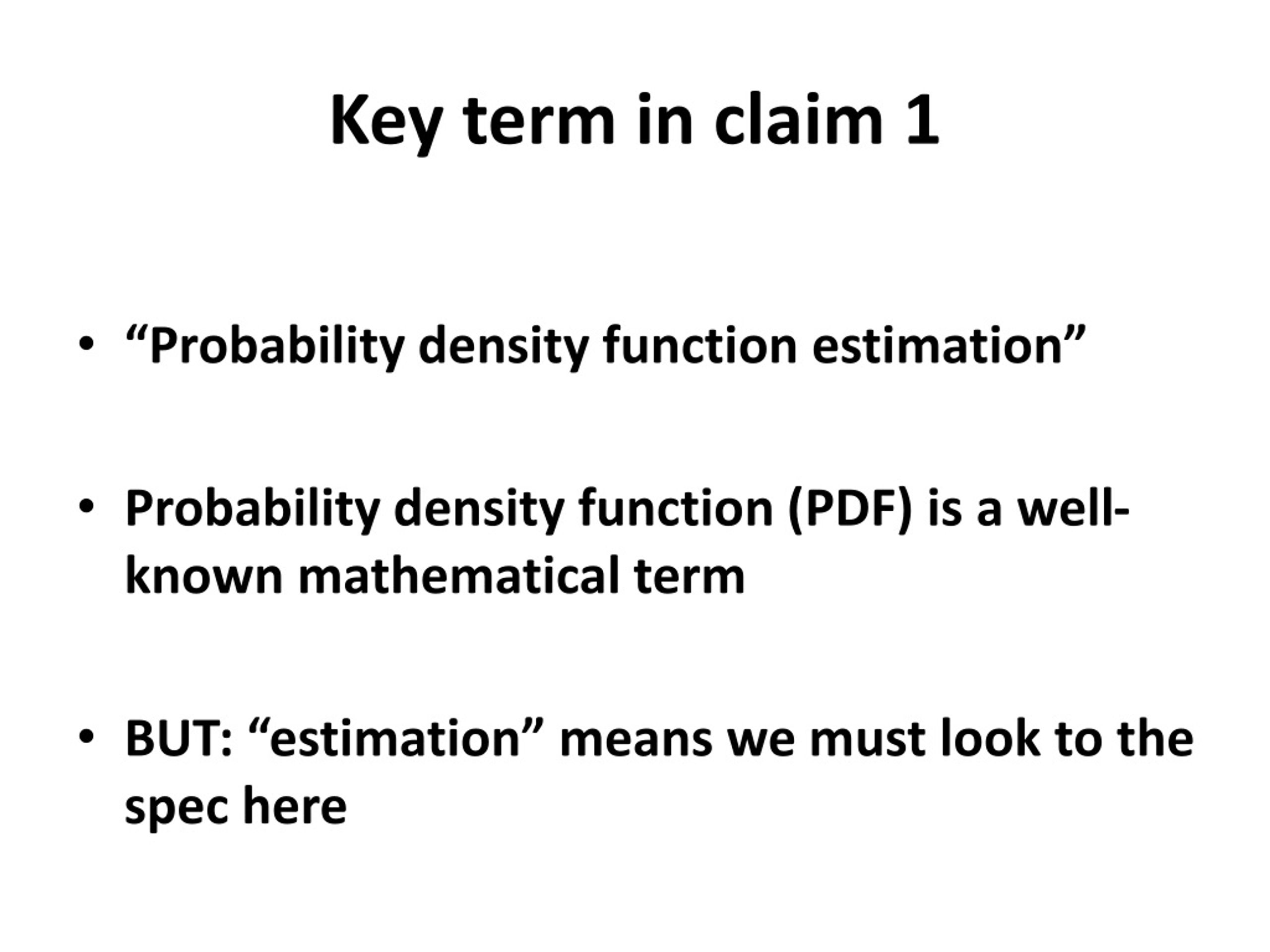 Key term in claim 1

• “Probability density function estimation”

• Probability density function (PDF) is a well-known mathematical term

• BUT: “estimation” means we must look to the spec here